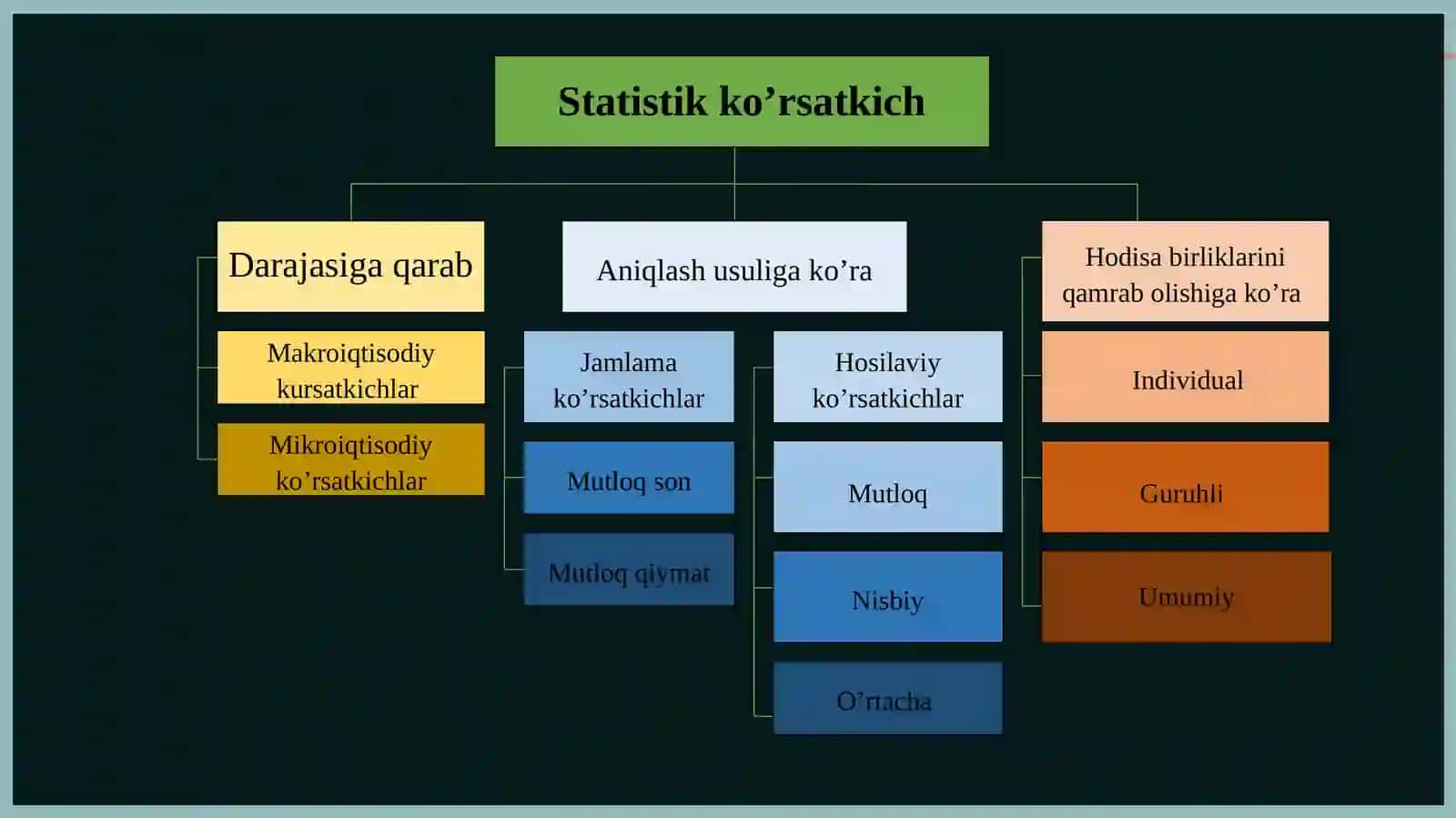 Statistik ko’rsatkich

Darajasiga qarab

Makroiqtisodiy kursatkichlar

Mikroiqtisodiy ko’rsatkichlar

Aniqlash usuliga ko’ra

Jamlama ko’rsatkichlar

Mutloq son

Mutloq qiymat

Hosilaviy ko’rsatkichlar

Mutloq

Nisbiy

O’rtacha

Hodisa birliklarini qamrab olishiga ko’ra

Individual

Guruhli

Umumiy